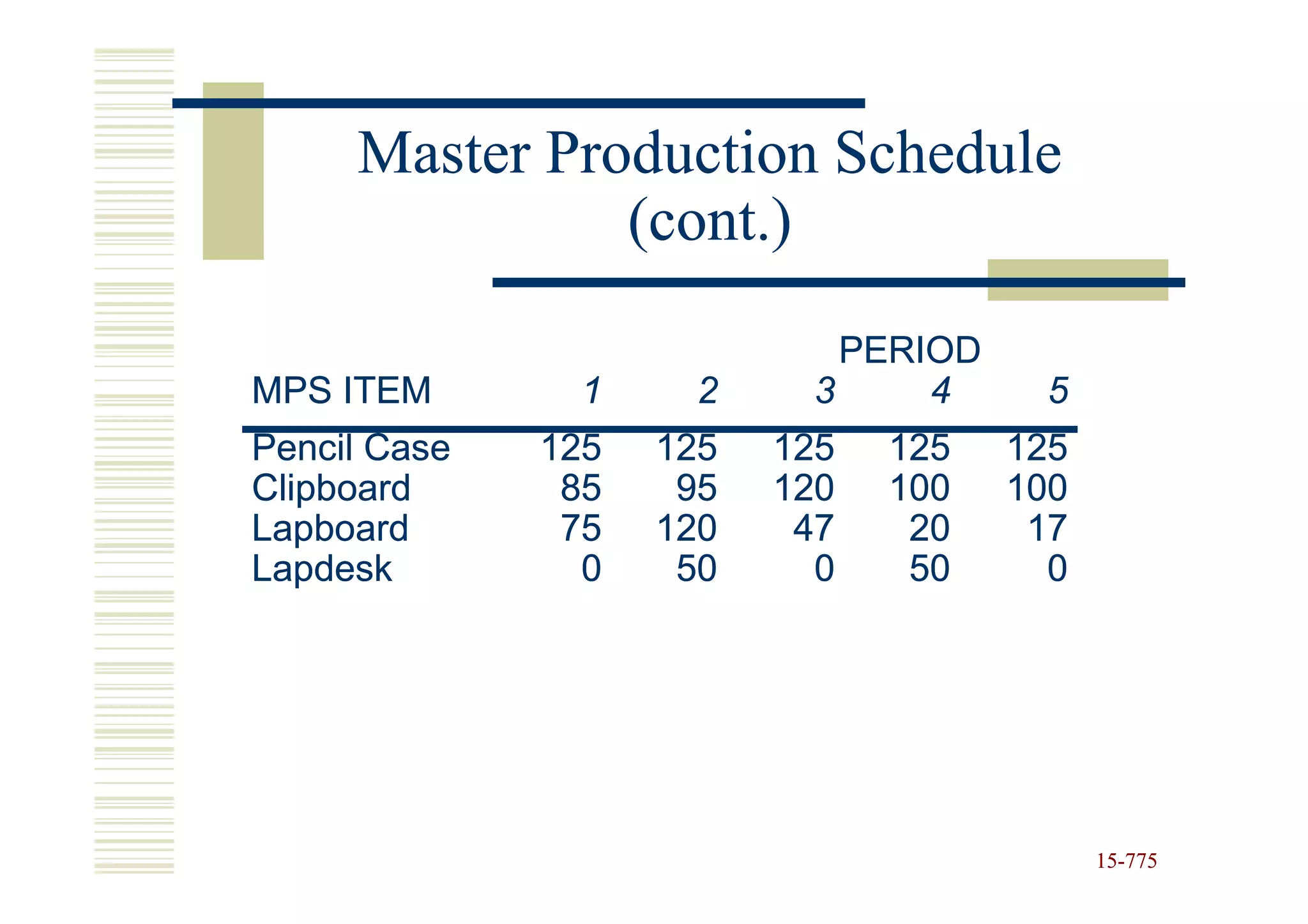 Master Production Schedule (cont.)

PERIOD

| MPS ITEM | 1 | 2 | 3 | 4 | 5 |
|---|---|---|---|---|---|
| Pencil Case | 125 | 125 | 125 | 125 | 125 |
| Clipboard | 85 | 95 | 120 | 100 | 100 |
| Lapboard | 75 | 120 | 47 | 20 | 17 |
| Lapdesk | 0 | 50 | 0 | 50 | 0 |

15-775